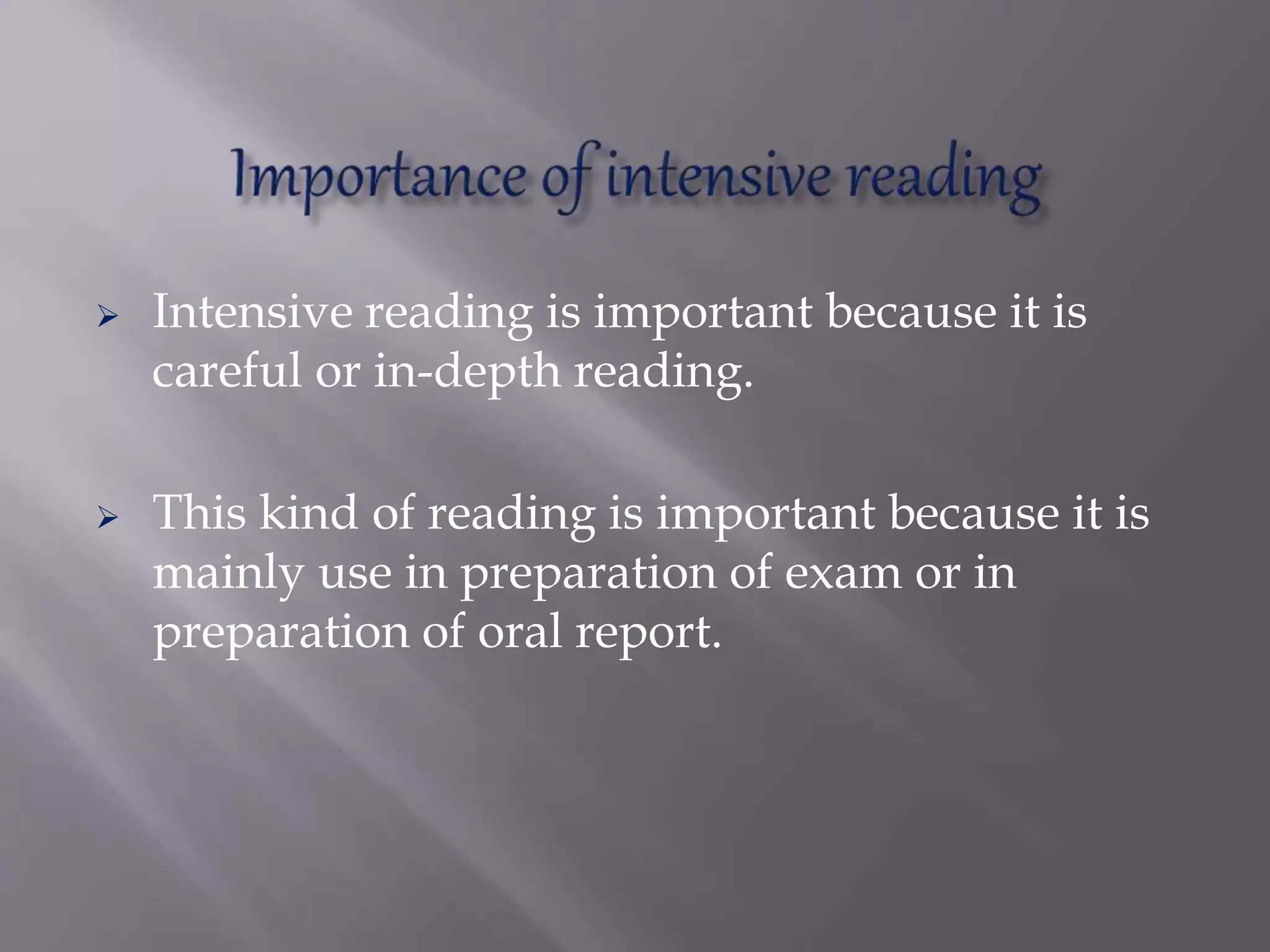 Importance of intensive reading

➢ Intensive reading is important because it is careful or in-depth reading.

➢ This kind of reading is important because it is mainly use in preparation of exam or in preparation of oral report.